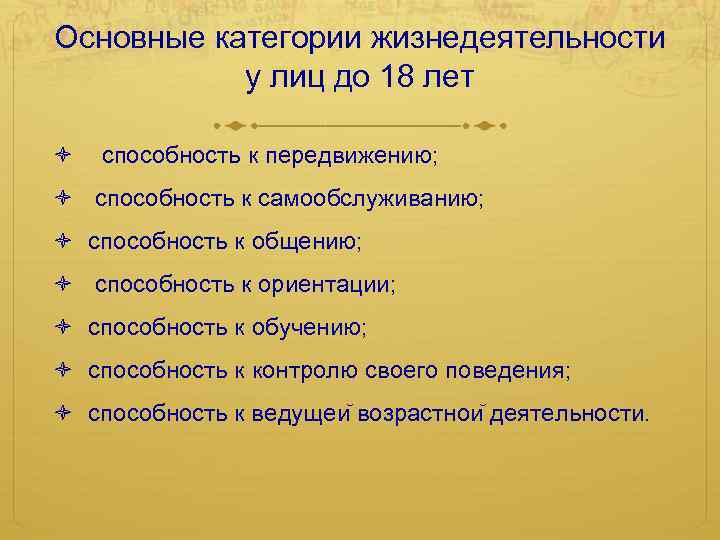 Основные категории жизнедеятельности у лиц до 18 лет

способность к передвижению;

способность к самообслуживанию;

способность к общению;

способность к ориентации;

способность к обучению;

способность к контролю своего поведения;

способность к ведущей возрастной деятельности.